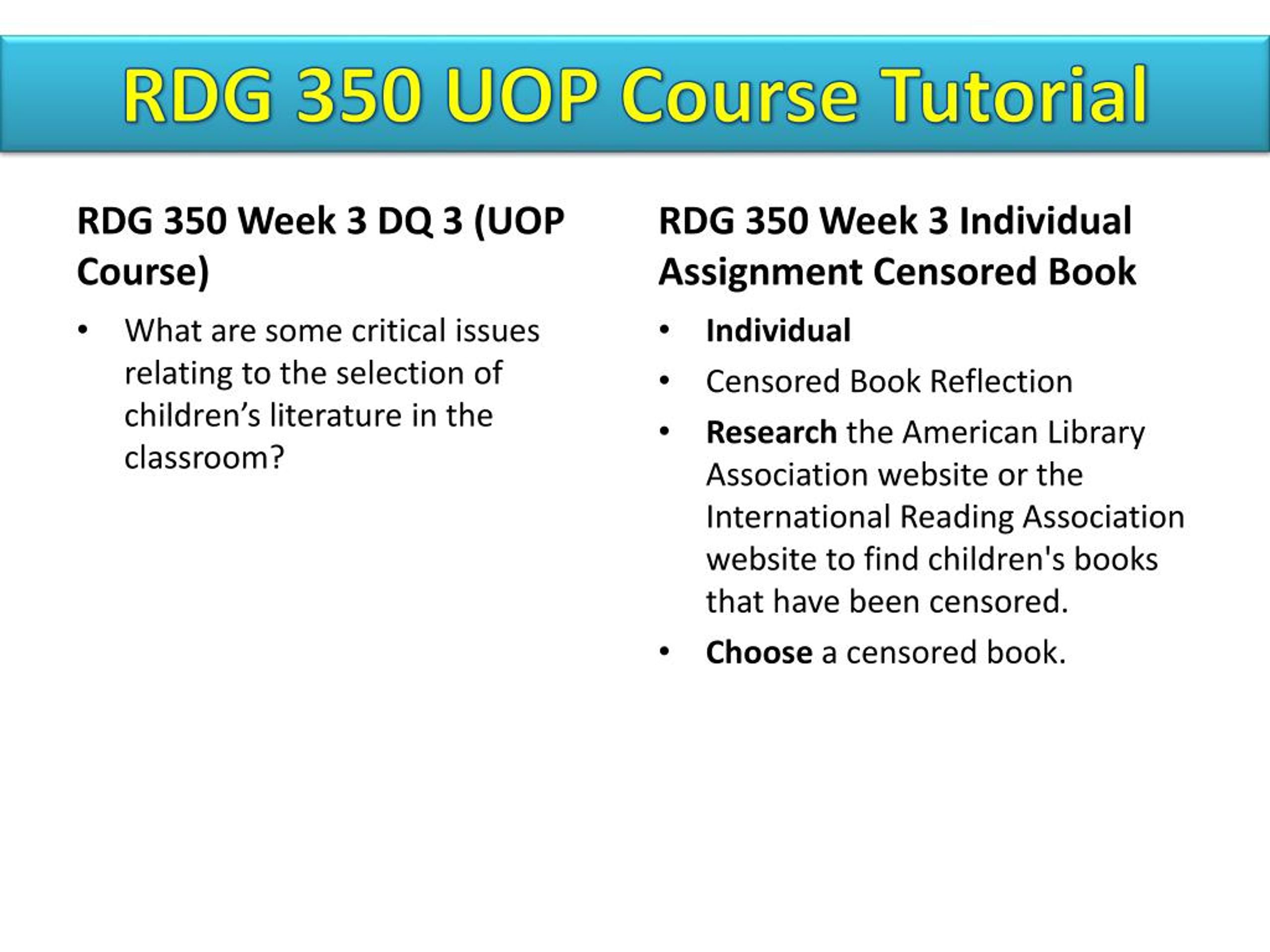 RDG 350 UOP Course Tutorial

RDG 350 Week 3 DQ 3 (UOP Course)

• What are some critical issues relating to the selection of children’s literature in the classroom?

RDG 350 Week 3 Individual Assignment Censored Book

• Individual

• Censored Book Reflection

• Research the American Library Association website or the International Reading Association website to find children's books that have been censored.

• Choose a censored book.